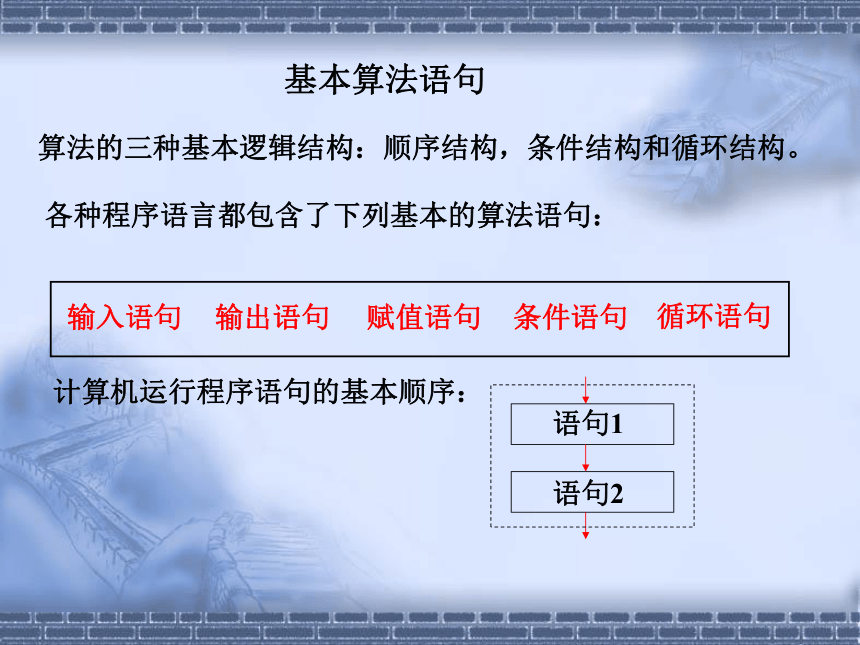 基本算法语句

算法的三种基本逻辑结构：顺序结构，条件结构和循环结构。

各种程序语言都包含了下列基本的算法语句：

输入语句　输出语句　赋值语句　条件语句　循环语句

计算机运行程序语句的基本顺序：

语句1

语句2